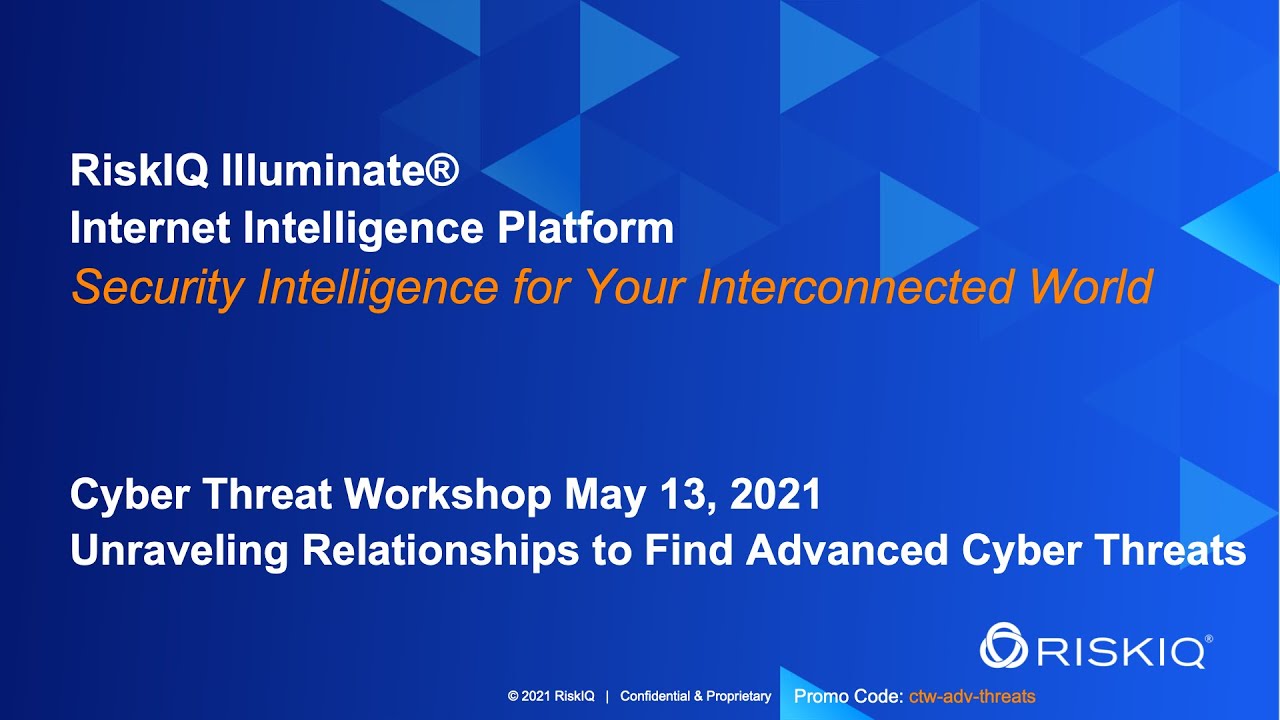 RiskIQ Illuminate®
Internet Intelligence Platform
Security Intelligence for Your Interconnected World

Cyber Threat Workshop May 13, 2021
Unraveling Relationships to Find Advanced Cyber Threats

RISKIQ®

© 2021 RiskIQ | Confidential & Proprietary Promo Code: ctw-adv-threats